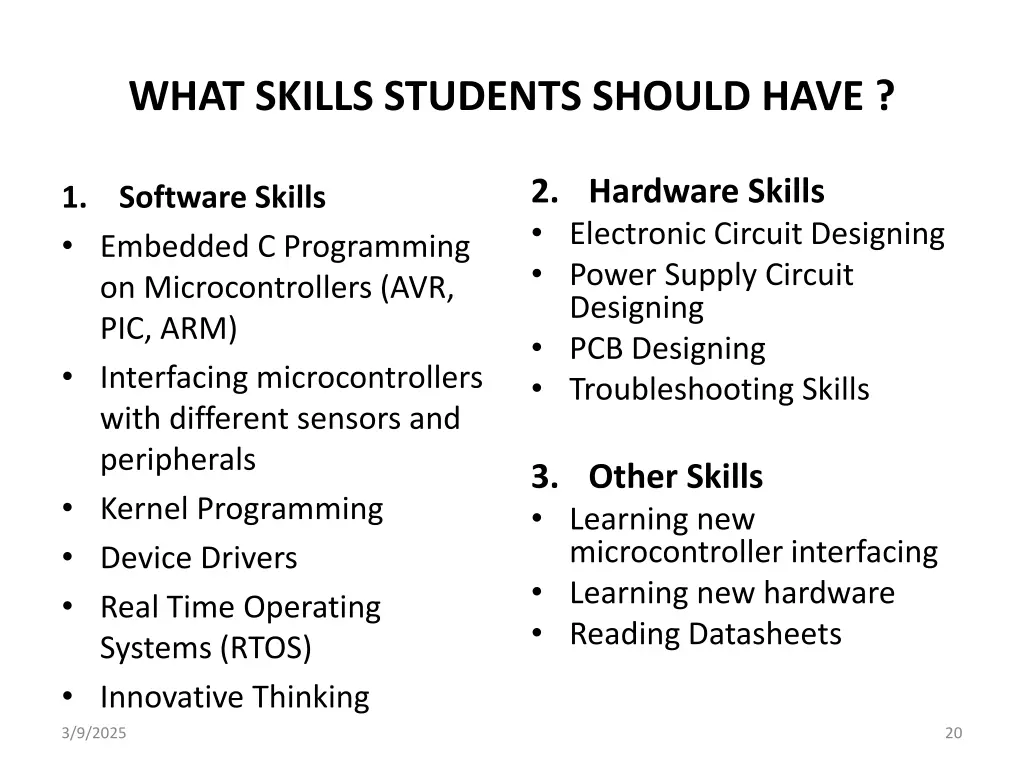 WHAT SKILLS STUDENTS SHOULD HAVE ?

1. Software Skills
• Embedded C Programming on Microcontrollers (AVR, PIC, ARM)
• Interfacing microcontrollers with different sensors and peripherals
• Kernel Programming
• Device Drivers
• Real Time Operating Systems (RTOS)
• Innovative Thinking

2. Hardware Skills
• Electronic Circuit Designing
• Power Supply Circuit Designing
• PCB Designing
• Troubleshooting Skills

3. Other Skills
• Learning new microcontroller interfacing
• Learning new hardware
• Reading Datasheets

3/9/2025

20